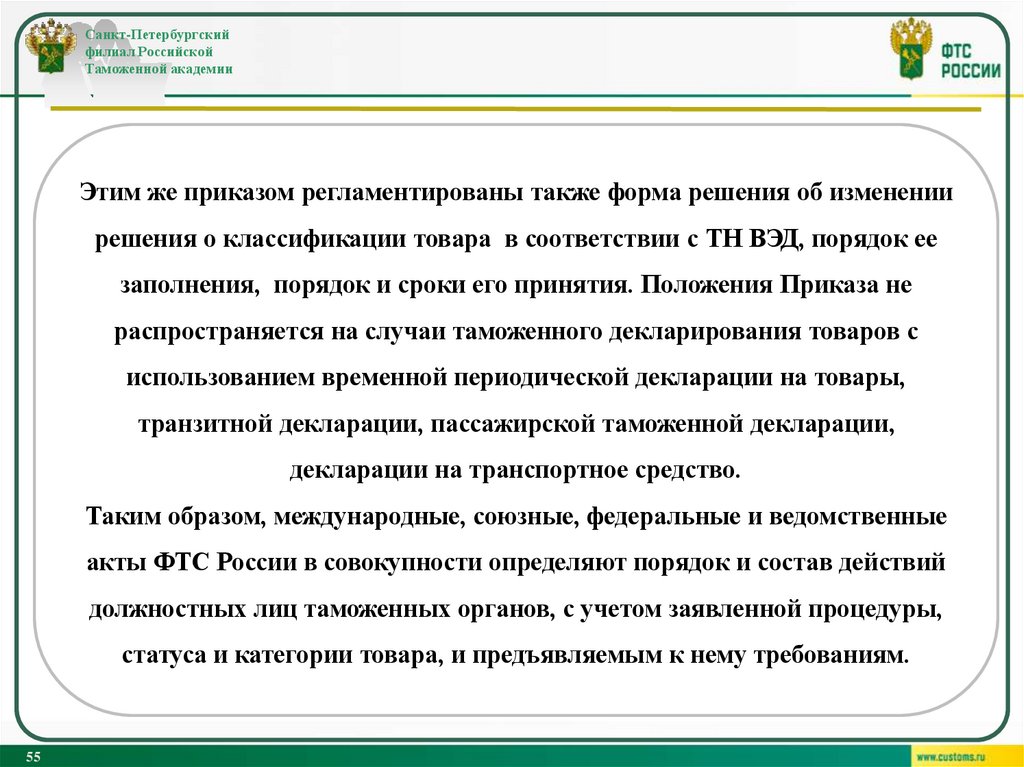 Санкт-Петербургский филиал Российской Таможенной академии

ФТС РОССИИ

Этим же приказом регламентированы также форма решения об изменении решения о классификации товара в соответствии с ТН ВЭД, порядок ее заполнения, порядок и сроки его принятия. Положения Приказа не распространяется на случаи таможенного декларирования товаров с использованием временной периодической декларации на товары, транзитной декларации, пассажирской таможенной декларации, декларации на транспортное средство.
Таким образом, международные, союзные, федеральные и ведомственные акты ФТС России в совокупности определяют порядок и состав действий должностных лиц таможенных органов, с учетом заявленной процедуры, статуса и категории товара, и предъявляемым к нему требованиям.

55

www.customs.ru